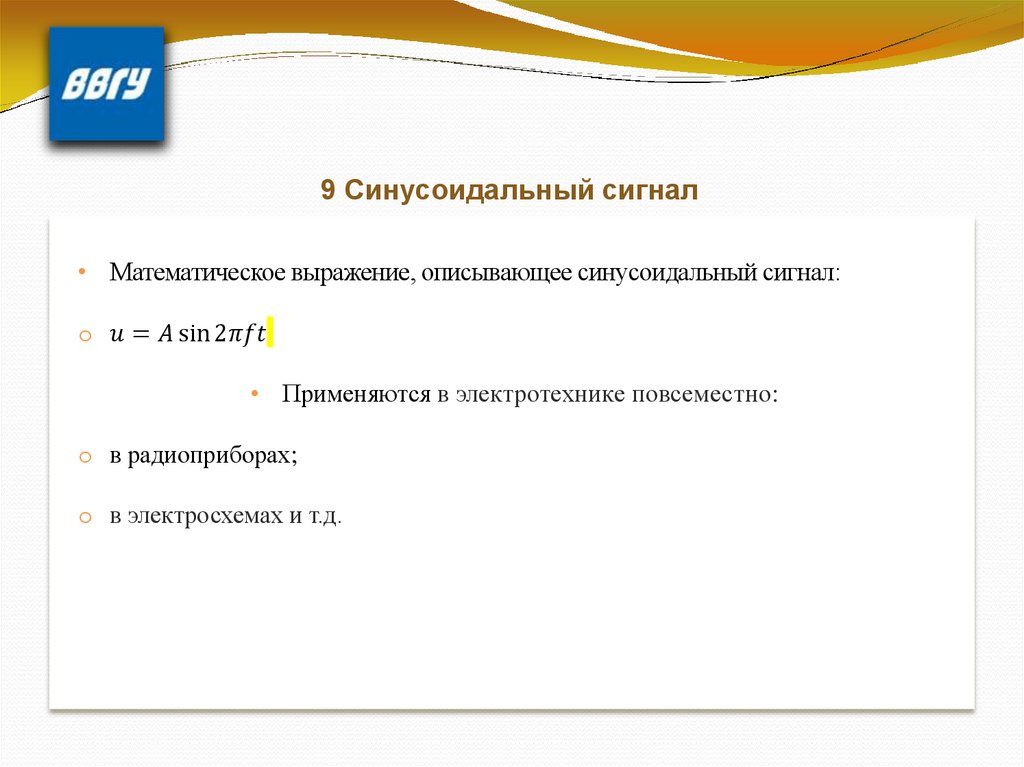 ВВГУ

9 Синусоидальный сигнал

• Математическое выражение, описывающее синусоидальный сигнал:

○ $u = A \sin 2\pi f t$

• Применяются в электротехнике повсеместно:

○ в радиоприборах;

○ в электросхемах и т.д.